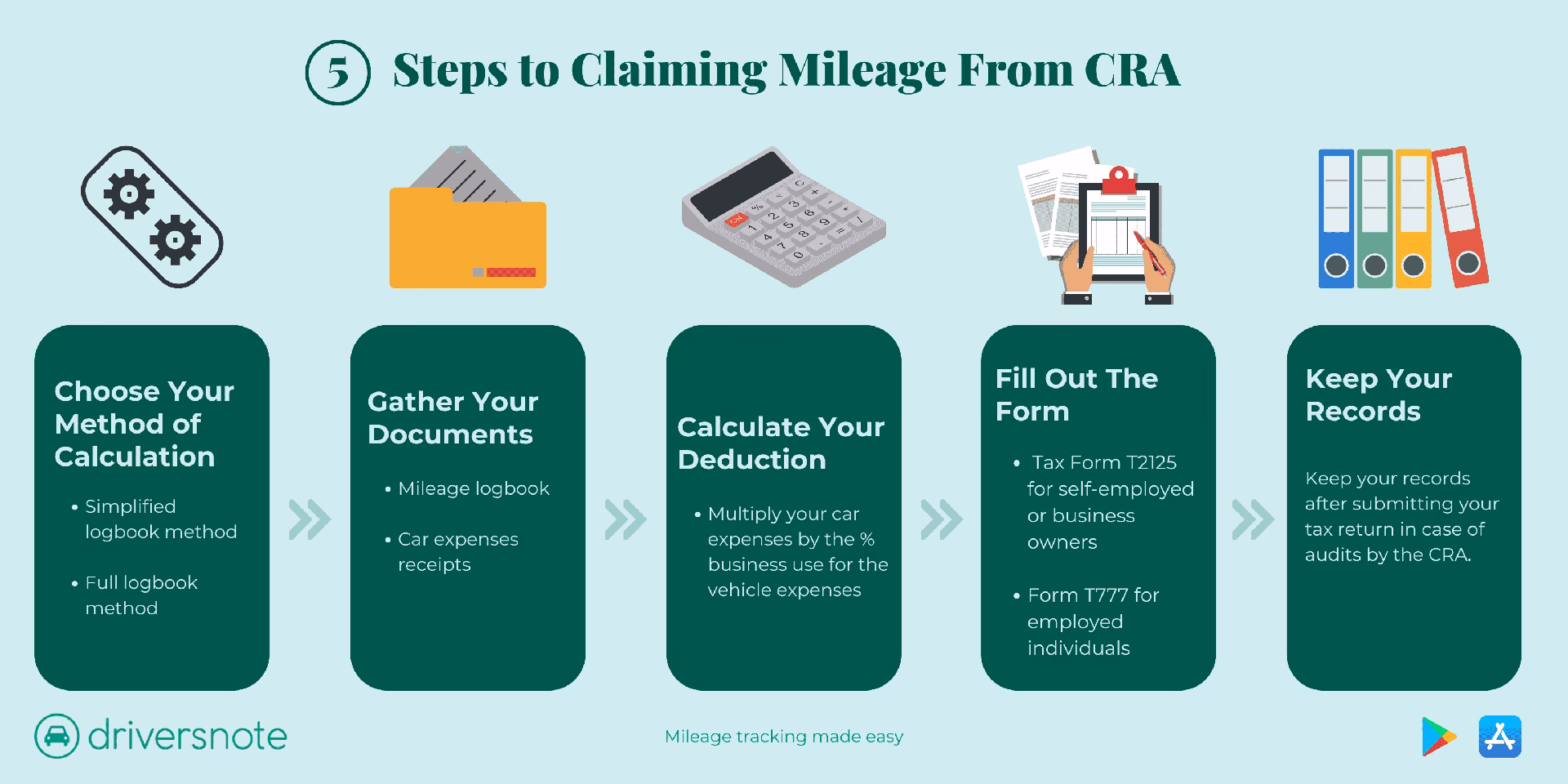 5 Steps to Claiming Mileage From CRA

Choose Your Method of Calculation

• Simplified logbook method

• Full logbook method

Gather Your Documents

• Mileage logbook

• Car expenses receipts

Calculate Your Deduction

• Multiply your car expenses by the % business use for the vehicle expenses

Fill Out The Form

• Tax Form T2125 for self-employed or business owners

• Form T777 for employed individuals

Keep Your Records

Keep your records after submitting your tax return in case of audits by the CRA.

driversnote

Mileage tracking made easy